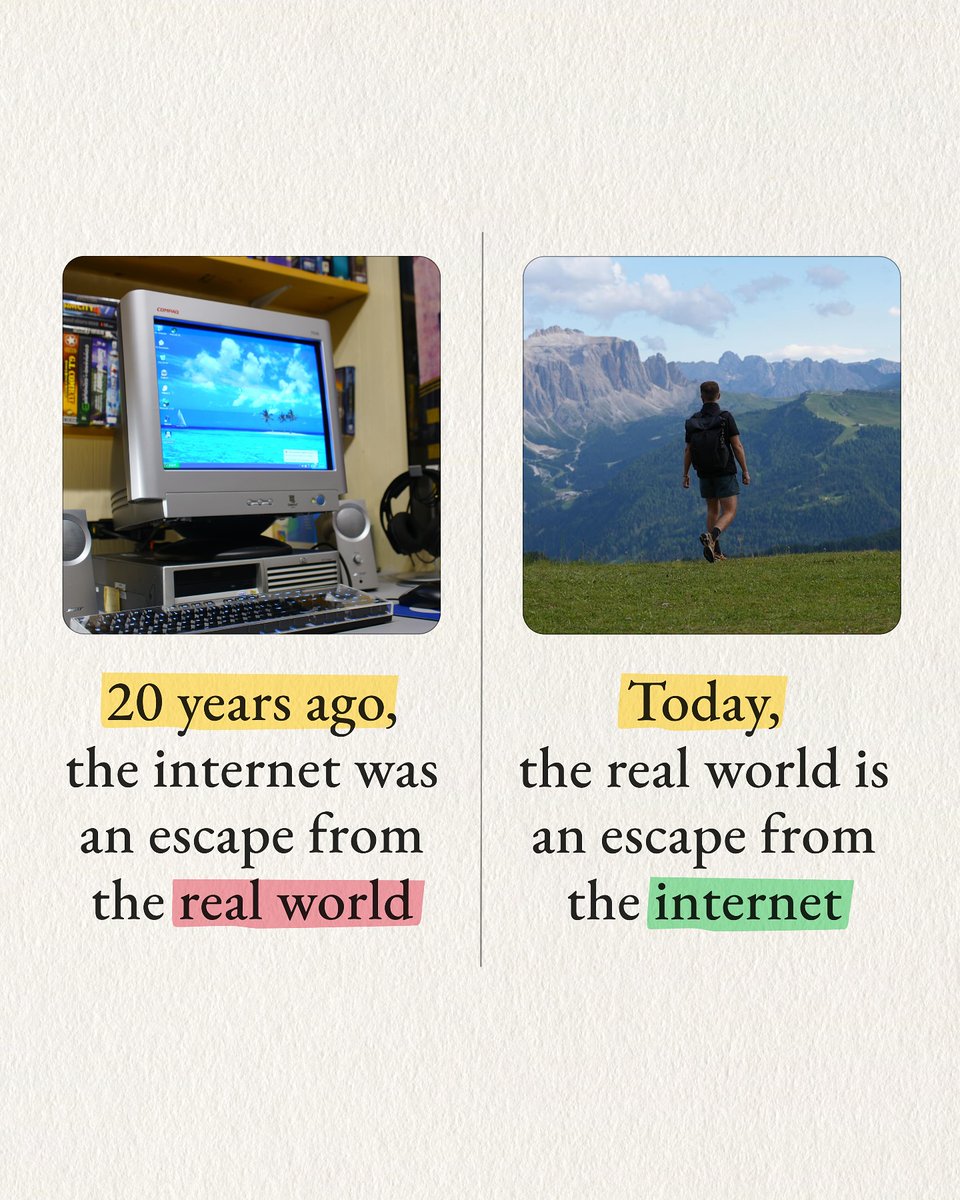 COMPAQ

20 years ago, the internet was an escape from the real world

Today, the real world is an escape from the internet